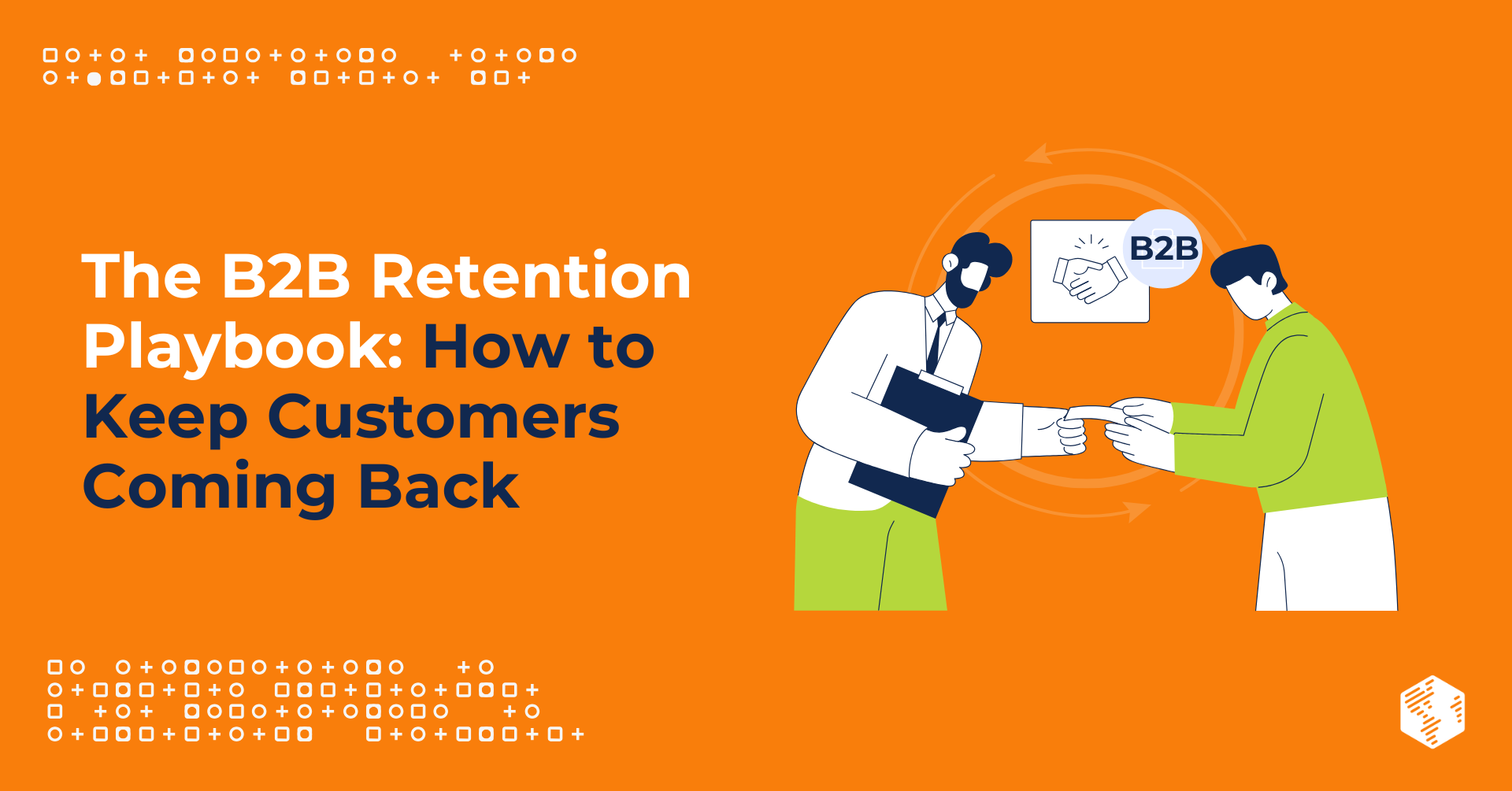 The B2B Retention Playbook: How to Keep Customers Coming Back

B2B